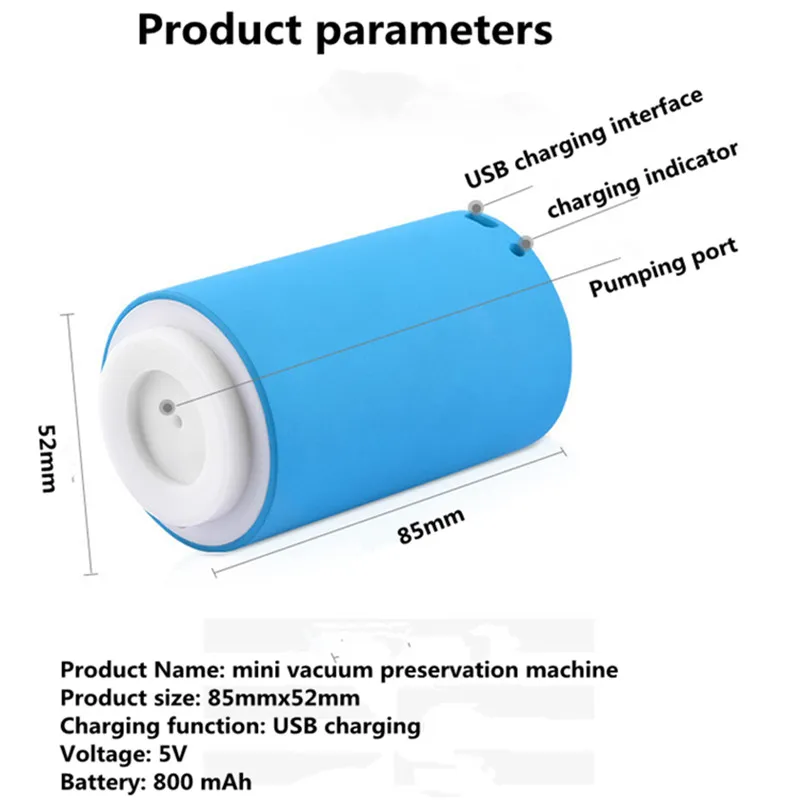 Product parameters

USB charging interface

charging indicator

Pumping port

52mm

85mm

Product Name: mini vacuum preservation machine
Product size: 85mmx52mm
Charging function: USB charging
Voltage: 5V
Battery: 800 mAh